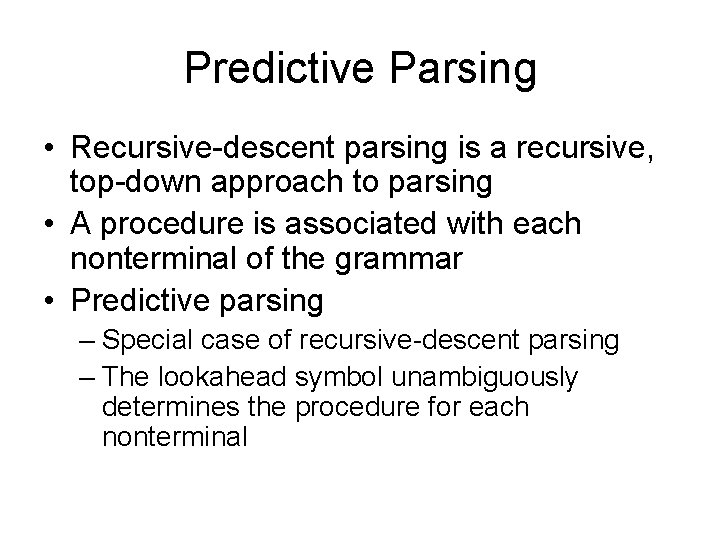 Predictive Parsing

• Recursive-descent parsing is a recursive, top-down approach to parsing
• A procedure is associated with each nonterminal of the grammar
• Predictive parsing
– Special case of recursive-descent parsing
– The lookahead symbol unambiguously determines the procedure for each nonterminal